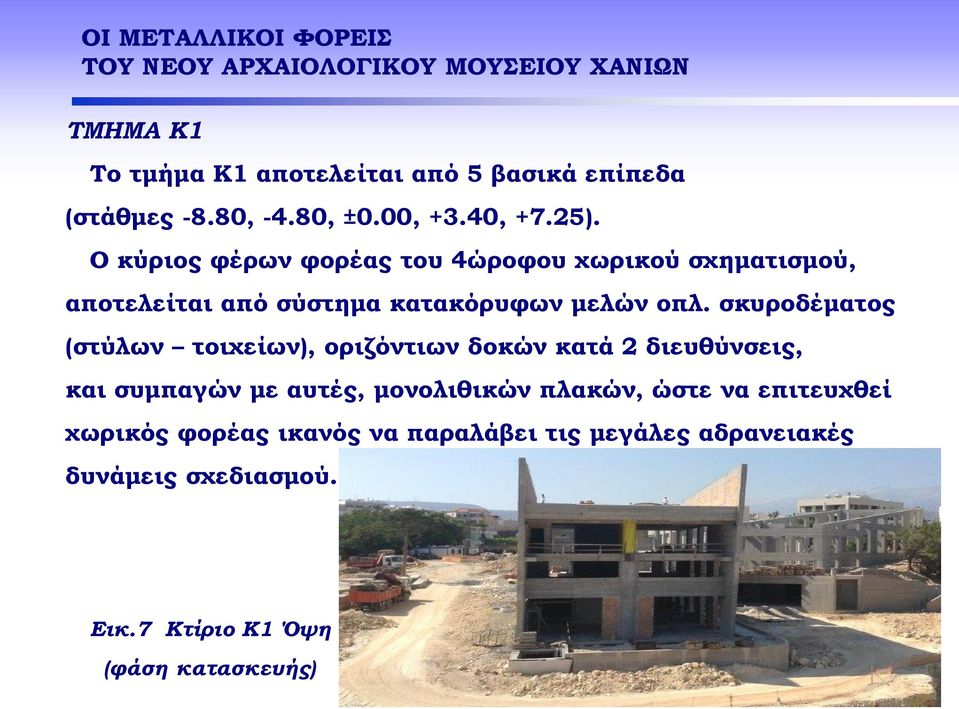 ΟΙ ΜΕΤΑΛΛΙΚΟΙ ΦΟΡΕΙΣ
ΤΟΥ ΝΕΟΥ ΑΡΧΑΙΟΛΟΓΙΚΟΥ ΜΟΥΣΕΙΟΥ ΧΑΝΙΩΝ

ΤΜΗΜΑ Κ1

Το τμήμα Κ1 αποτελείται από 5 βασικά επίπεδα (στάθμες -8.80, -4.80, ±0.00, +3.40, +7.25).

Ο κύριος φέρων φορέας του 4ώροφου χωρικού σχηματισμού, αποτελείται από σύστημα κατακόρυφων μελών οπλ. σκυροδέματος (στύλων – τοιχείων), οριζόντιων δοκών κατά 2 διευθύνσεις, και συμπαγών με αυτές, μονολιθικών πλακών, ώστε να επιτευχθεί χωρικός φορέας ικανός να παραλάβει τις μεγάλες αδρανειακές δυνάμεις σχεδιασμού.

Εικ.7 Κτίριο Κ1 Όψη (φάση κατασκευής)